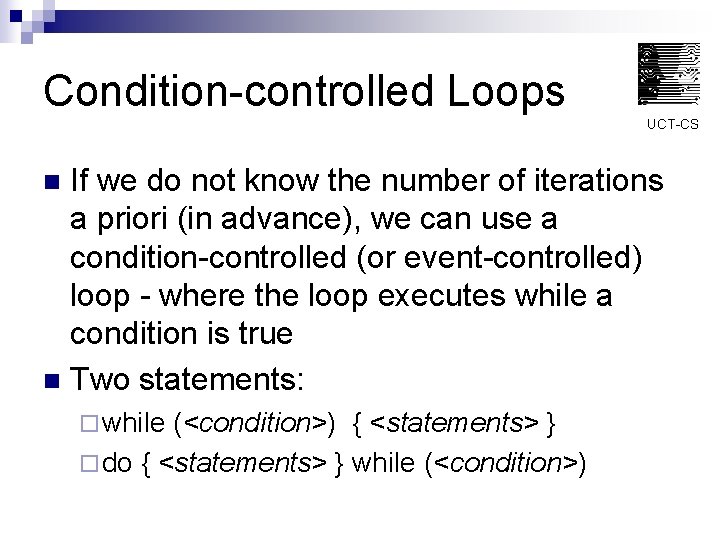 Condition-controlled Loops

UCT-CS

If we do not know the number of iterations a priori (in advance), we can use a condition-controlled (or event-controlled) loop - where the loop executes while a condition is true

Two statements:

while (<condition>) { <statements> }

do { <statements> } while (<condition>)